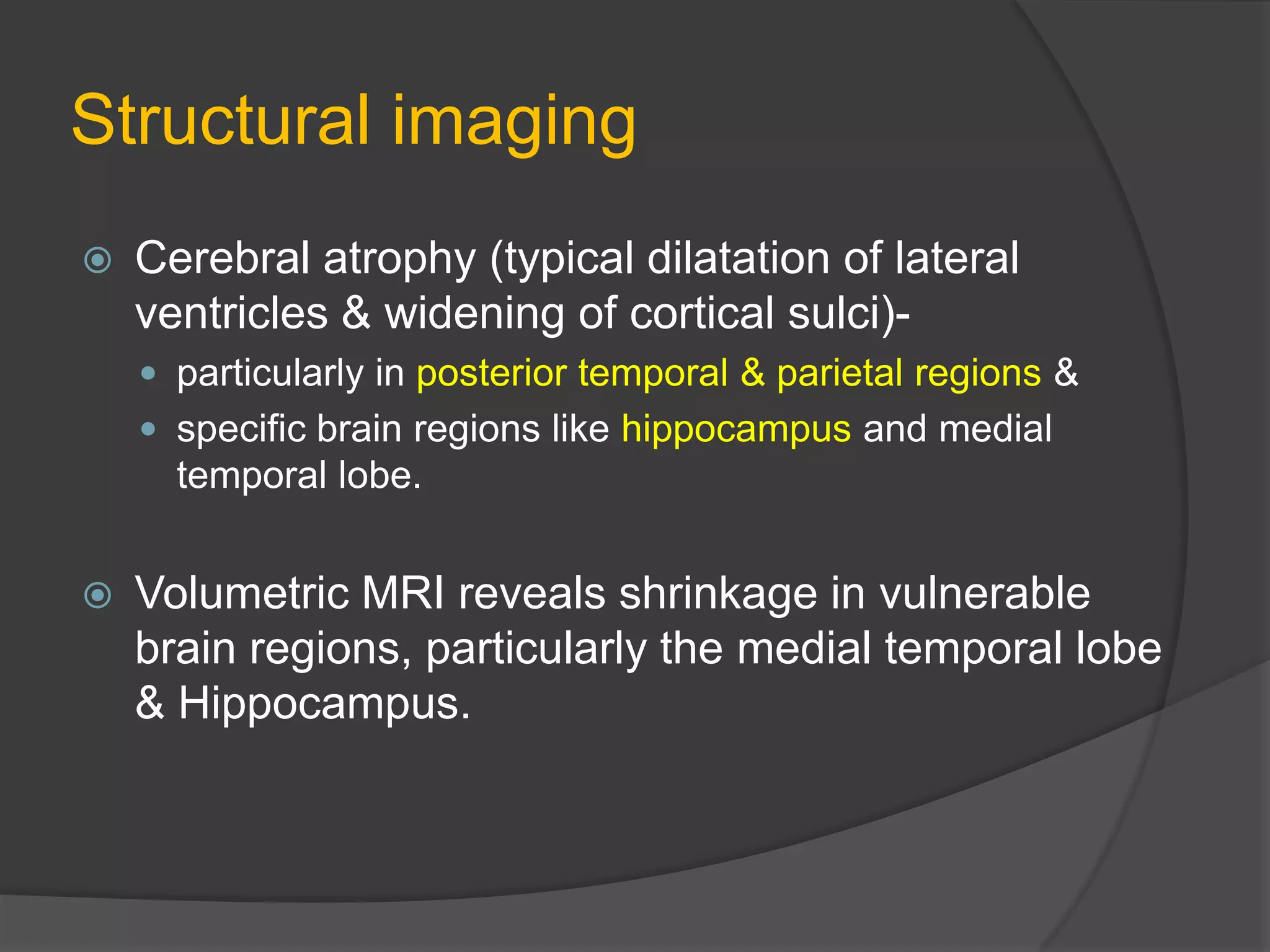 Structural imaging

Cerebral atrophy (typical dilatation of lateral ventricles & widening of cortical sulci)-

particularly in posterior temporal & parietal regions &

specific brain regions like hippocampus and medial temporal lobe.

Volumetric MRI reveals shrinkage in vulnerable brain regions, particularly the medial temporal lobe & Hippocampus.